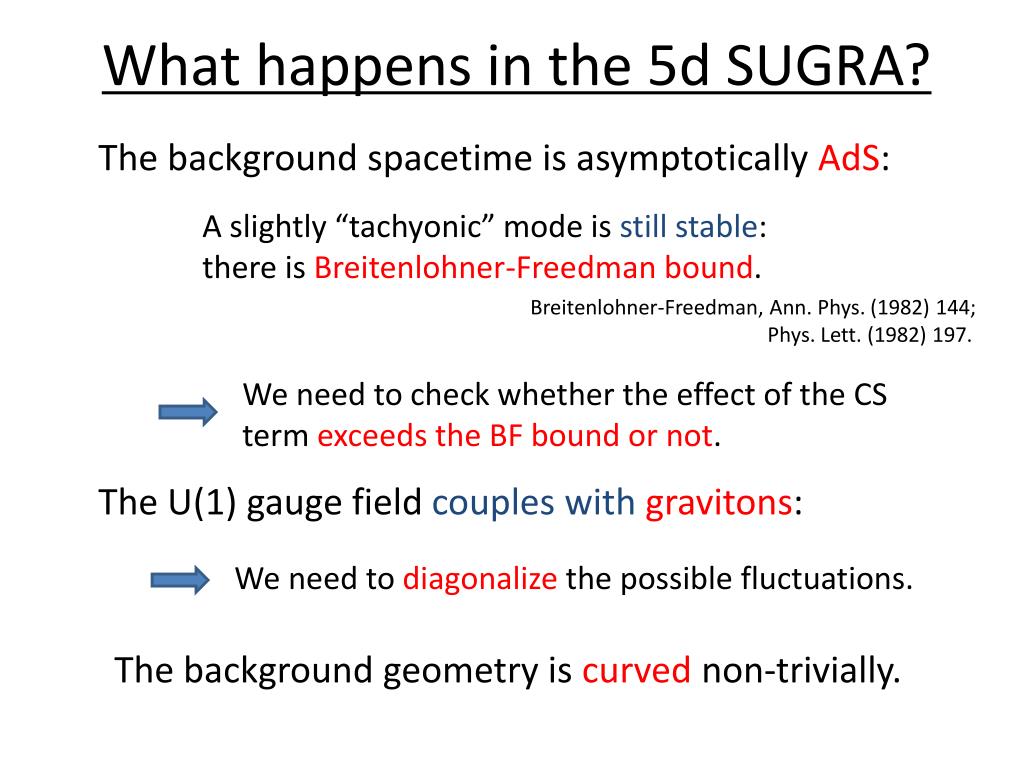 What happens in the 5d SUGRA?

The background spacetime is asymptotically AdS:

A slightly “tachyonic” mode is still stable:
there is Breitenlohner-Freedman bound.

Breitenlohner-Freedman, Ann. Phys. (1982) 144;
Phys. Lett. (1982) 197.

We need to check whether the effect of the CS term exceeds the BF bound or not.

The U(1) gauge field couples with gravitons:

We need to diagonalize the possible fluctuations.

The background geometry is curved non-trivially.